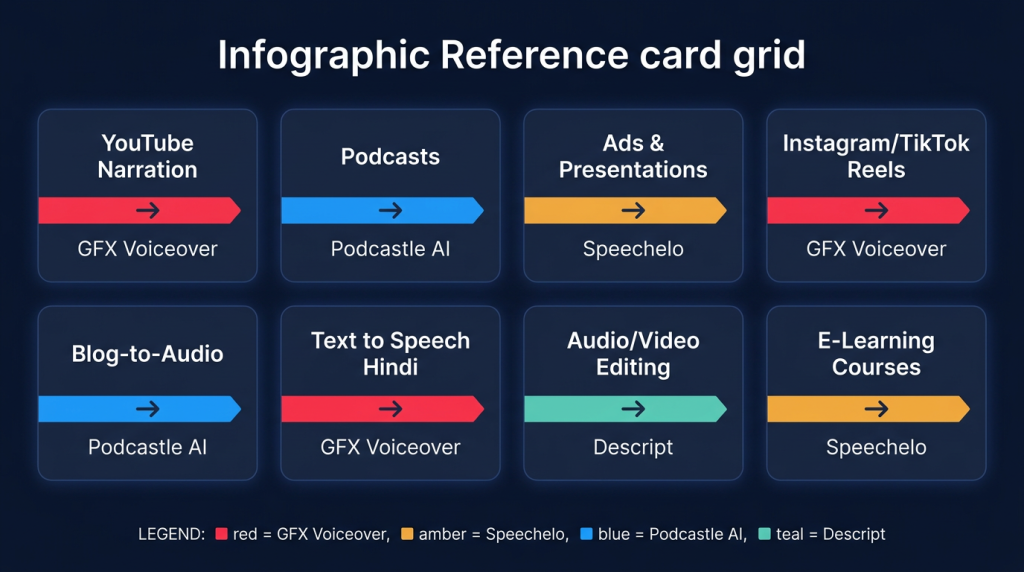 Infographic Reference card grid

YouTube Narration
→
GFX Voiceover

Podcasts
→
Podcastle AI

Ads & Presentations
→
Speechelo

Instagram/TikTok Reels
→
GFX Voiceover

Blog-to-Audio
→
Podcastle AI

Text to Speech Hindi
→
GFX Voiceover

Audio/Video Editing
→
Descript

E-Learning Courses
→
Speechelo

LEGEND: red = GFX Voiceover, amber = Speechelo, blue = Podcastle AI, teal = Descript